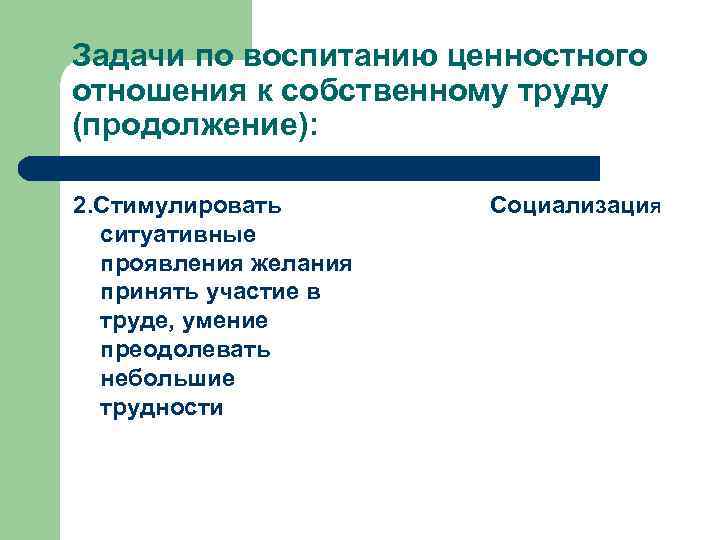 Задачи по воспитанию ценностного отношения к собственному труду (продолжение):

2.Стимулировать ситуативные проявления желания принять участие в труде, умение преодолевать небольшие трудности

Социализация